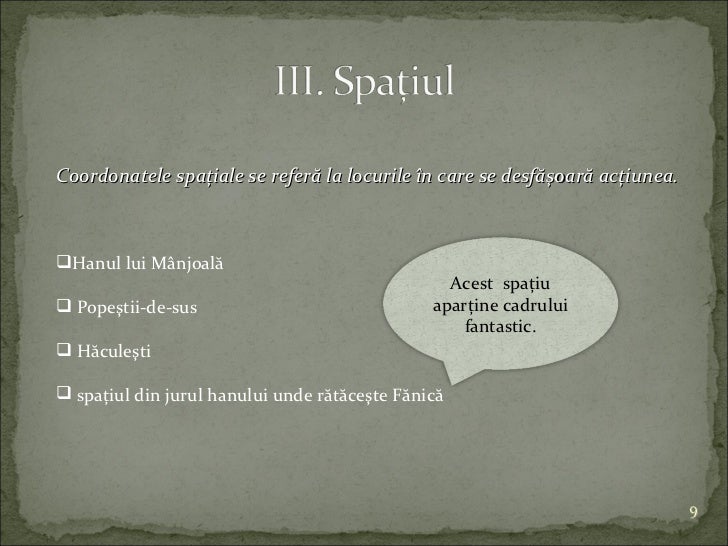 III. Spațiul

Coordonatele spațiale se referă la locurile în care se desfășoară acțiunea.

❑Hanul lui Mânjoală

❑ Popeștii-de-sus

❑ Hăculești

❑ spațiul din jurul hanului unde rătăcește Fănică

Acest spațiu aparține cadrului fantastic.

9